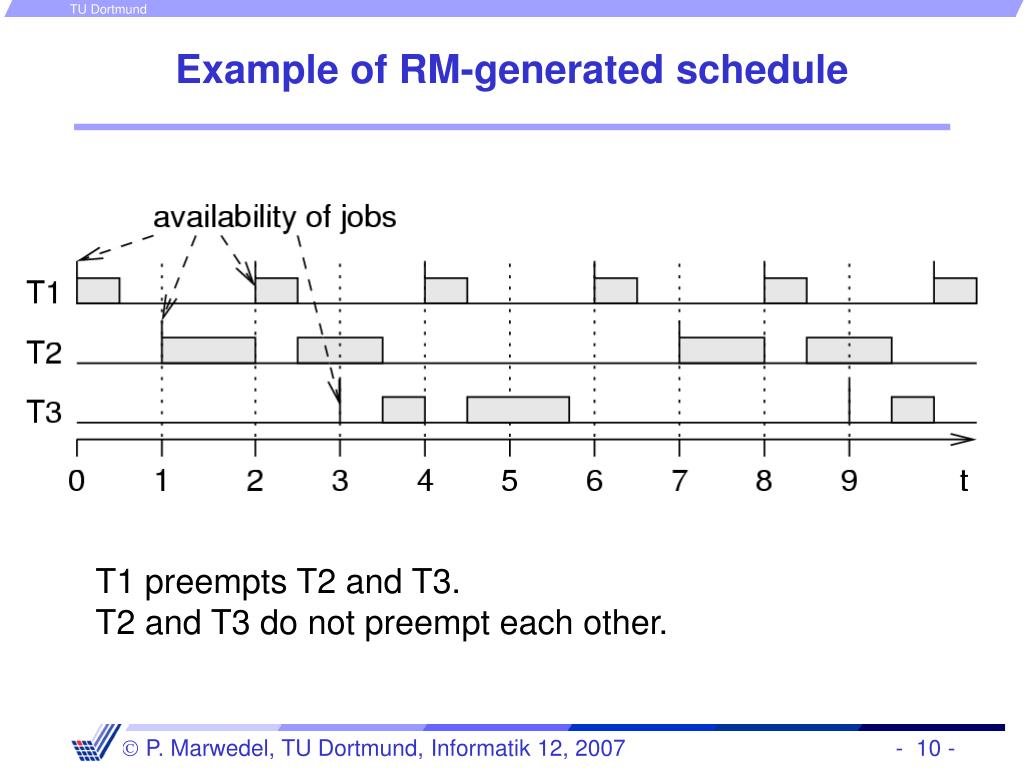 TU Dortmund

Example of RM-generated schedule

availability of jobs

T1

T2

T3

0 1 2 3 4 5 6 7 8 9 t

T1 preempts T2 and T3.
T2 and T3 do not preempt each other.

© P. Marwedel, TU Dortmund, Informatik 12, 2007

- 10 -